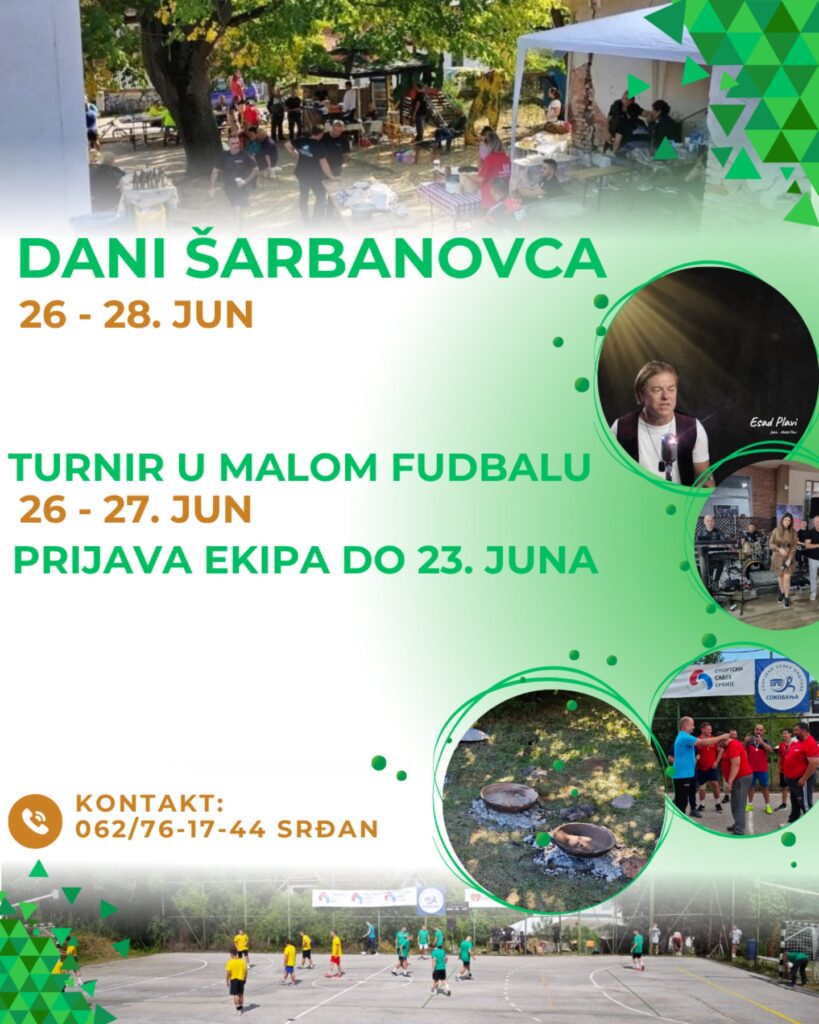 DANI ŠARBANOVCA
26 - 28. JUN

Esad Plavi

TURNIR U MALOM FUDBALU
26 - 27. JUN
PRIJAVA EKIPA DO 23. JUNA

СПОРТСКИ САВЕЗ СРБИЈЕ
СОКОБАЊА

KONTAKT:
062/76-17-44 SRĐAN